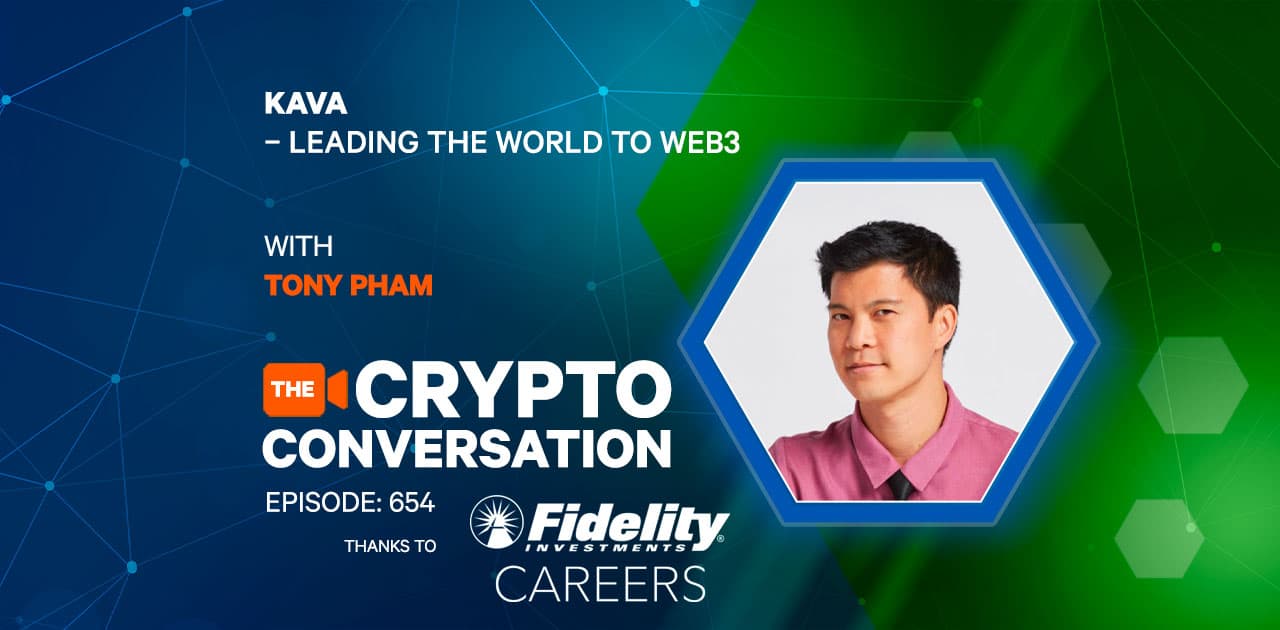 KAVA
– LEADING THE WORLD TO WEB3

WITH
TONY PHAM

THE CRYPTO CONVERSATION

EPISODE: 654

THANKS TO Fidelity INVESTMENTS CAREERS